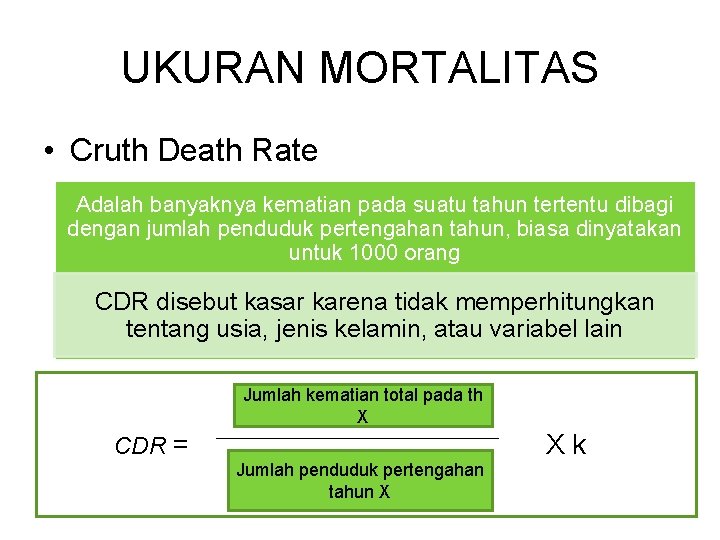 UKURAN MORTALITAS

• Cruth Death Rate

Adalah banyaknya kematian pada suatu tahun tertentu dibagi dengan jumlah penduduk pertengahan tahun, biasa dinyatakan untuk 1000 orang

CDR disebut kasar karena tidak memperhitungkan tentang usia, jenis kelamin, atau variabel lain

$CDR = \frac{\text{Jumlah kematian total pada th X}}{\text{Jumlah penduduk pertengahan tahun X}}$ X k